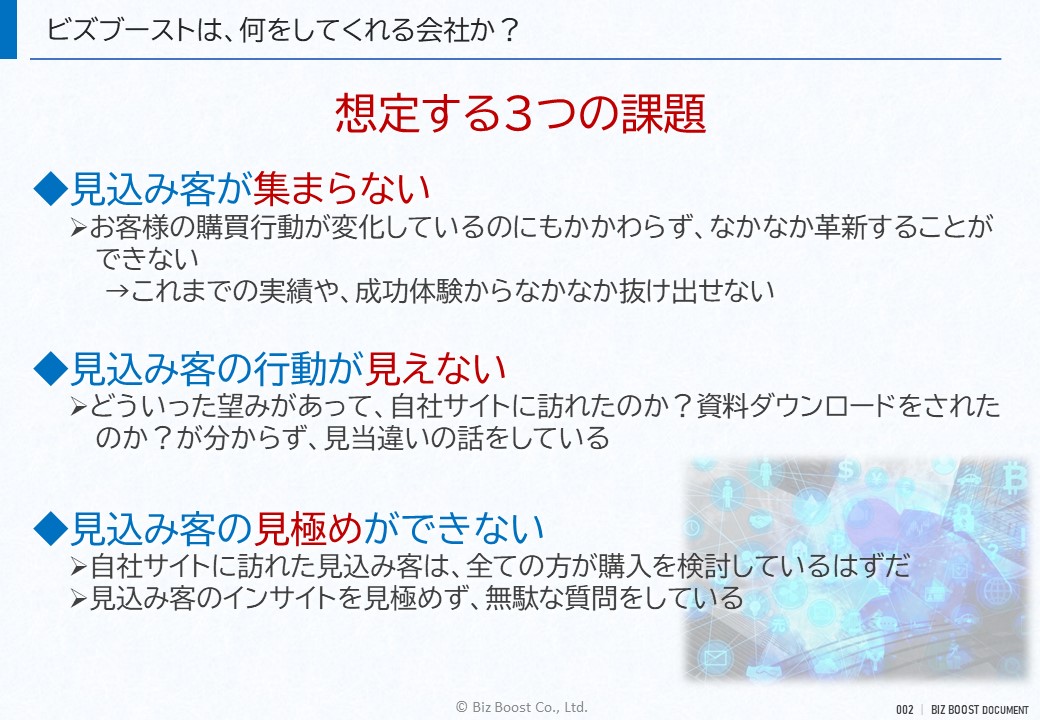 ビズブーストは、何をしてくれる会社か？

想定する3つの課題

◆見込み客が集まらない
➢お客様の購買行動が変化しているのにもかかわらず、なかなか革新することができない
→これまでの実績や、成功体験からなかなか抜け出せない

◆見込み客の行動が見えない
➢どういった望みがあって、自社サイトに訪れたのか？資料ダウンロードをされたのか？が分からず、見当違いの話をしている

◆見込み客の見極めができない
➢自社サイトに訪れた見込み客は、全ての方が購入を検討しているはずだ
➢見込み客のインサイトを見極めず、無駄な質問をしている

© Biz Boost Co., Ltd.

002 | BIZ BOOST DOCUMENT